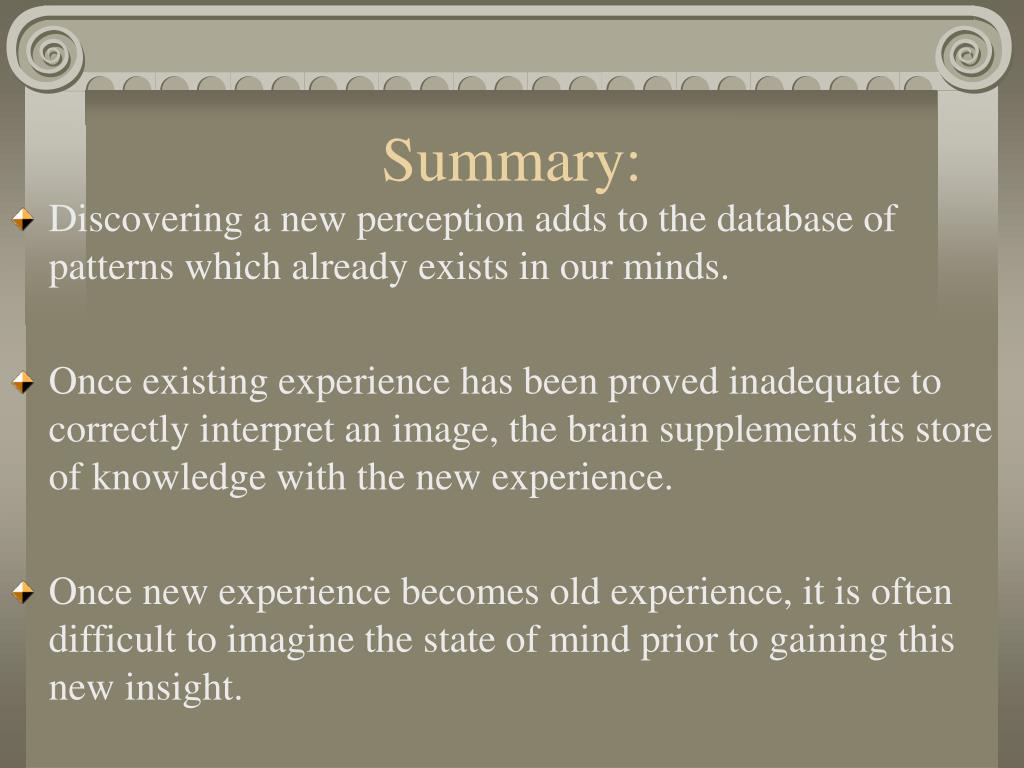 Summary:

Discovering a new perception adds to the database of patterns which already exists in our minds.

Once existing experience has been proved inadequate to correctly interpret an image, the brain supplements its store of knowledge with the new experience.

Once new experience becomes old experience, it is often difficult to imagine the state of mind prior to gaining this new insight.